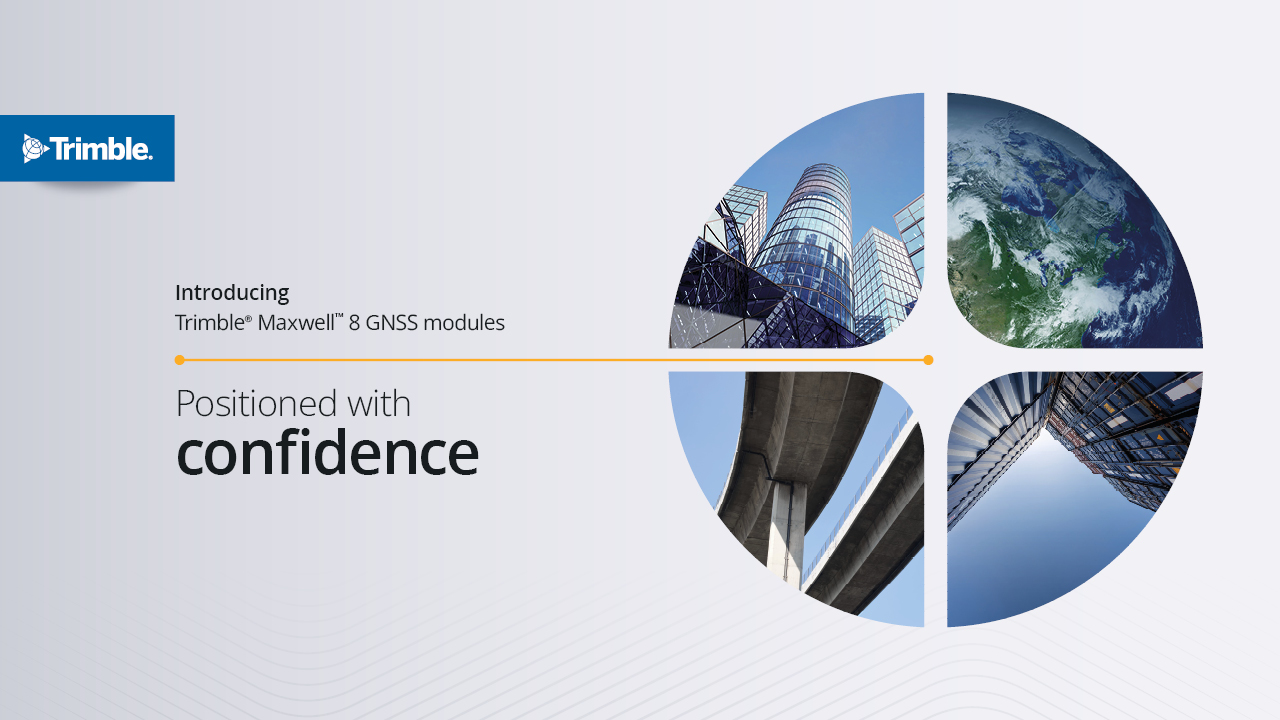 Trimble.

Introducing
Trimble® Maxwell™ 8 GNSS modules

Positioned with
confidence